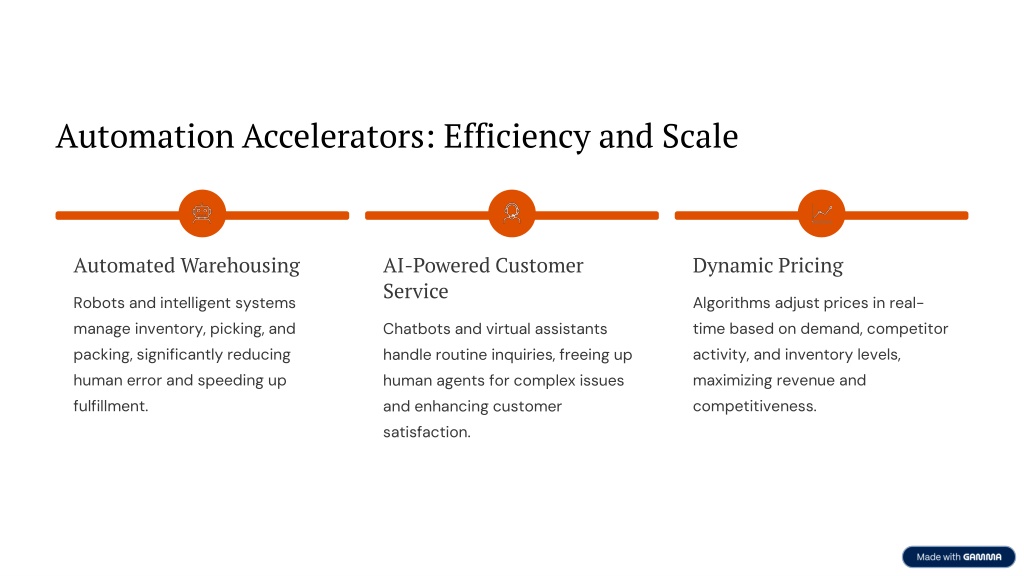 Automation Accelerators: Efficiency and Scale

Automated Warehousing

Robots and intelligent systems manage inventory, picking, and packing, significantly reducing human error and speeding up fulfillment.

AI-Powered Customer Service

Chatbots and virtual assistants handle routine inquiries, freeing up human agents for complex issues and enhancing customer satisfaction.

Dynamic Pricing

Algorithms adjust prices in real-time based on demand, competitor activity, and inventory levels, maximizing revenue and competitiveness.

Made with GAMMA